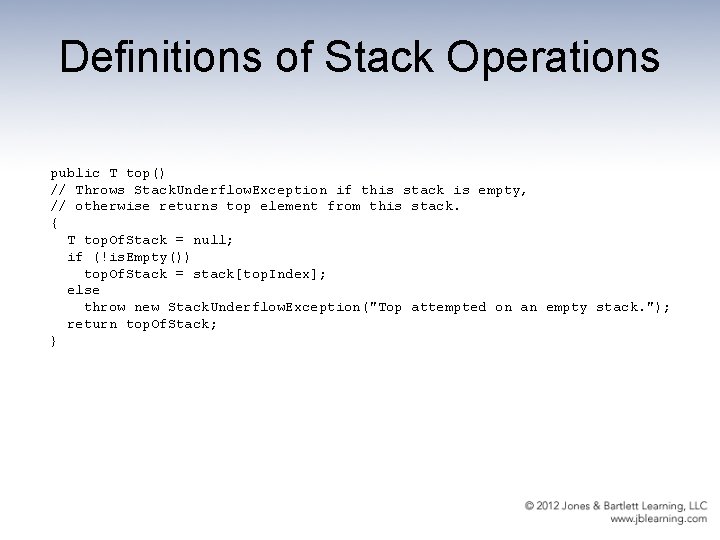 Definitions of Stack Operations

public T top()
// Throws StackUnderflowException if this stack is empty,
// otherwise returns top element from this stack.
{
  T topOfStack = null;
  if (!isEmpty())
    topOfStack = stack[topIndex];
  else
    throw new StackUnderflowException("Top attempted on an empty stack.");
  return topOfStack;
}

© 2012 Jones & Bartlett Learning, LLC
www.jblearning.com